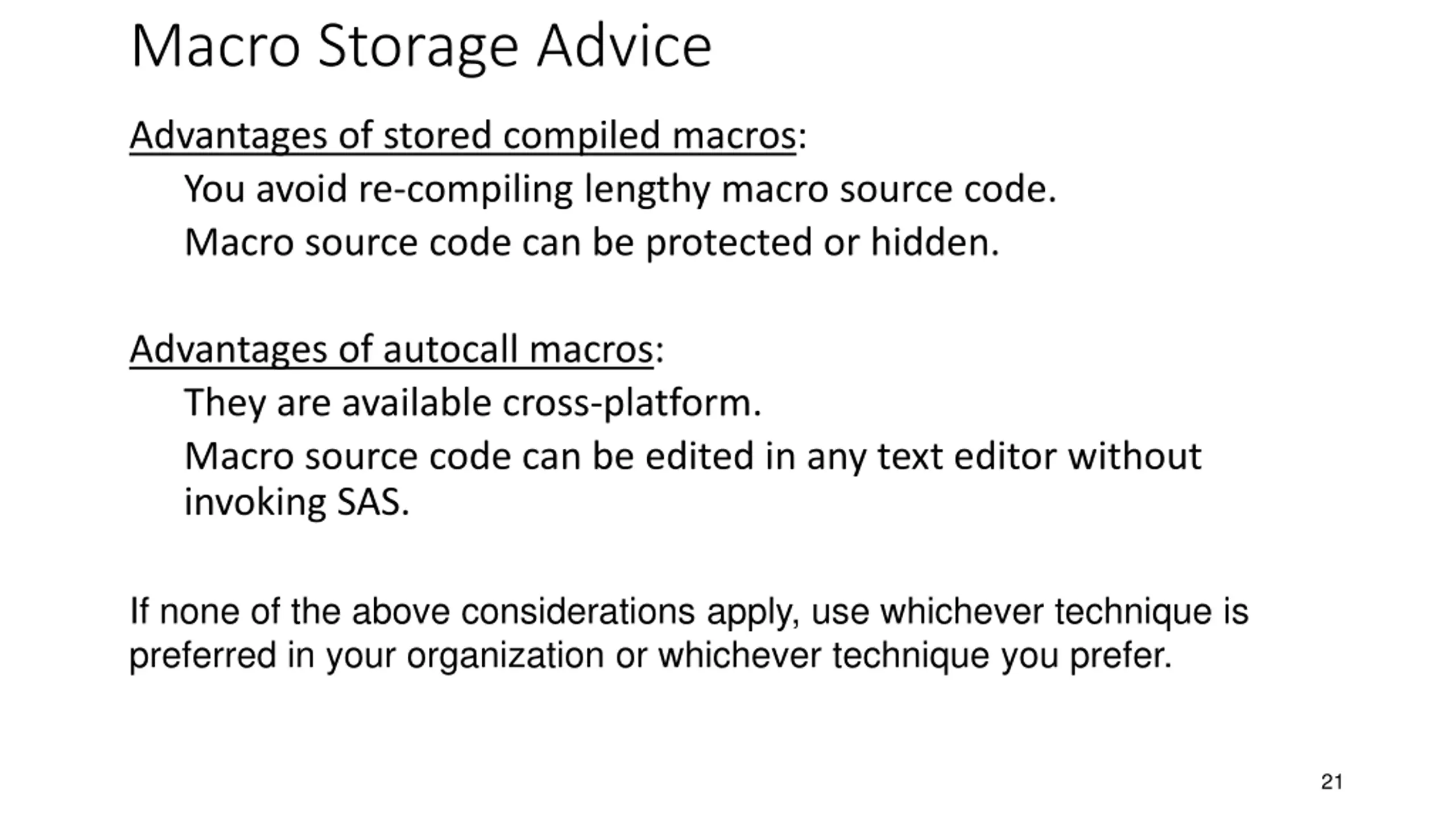 Macro Storage Advice

Advantages of stored compiled macros:

You avoid re-compiling lengthy macro source code.

Macro source code can be protected or hidden.

Advantages of autocall macros:

They are available cross-platform.

Macro source code can be edited in any text editor without invoking SAS.

If none of the above considerations apply, use whichever technique is preferred in your organization or whichever technique you prefer.

21